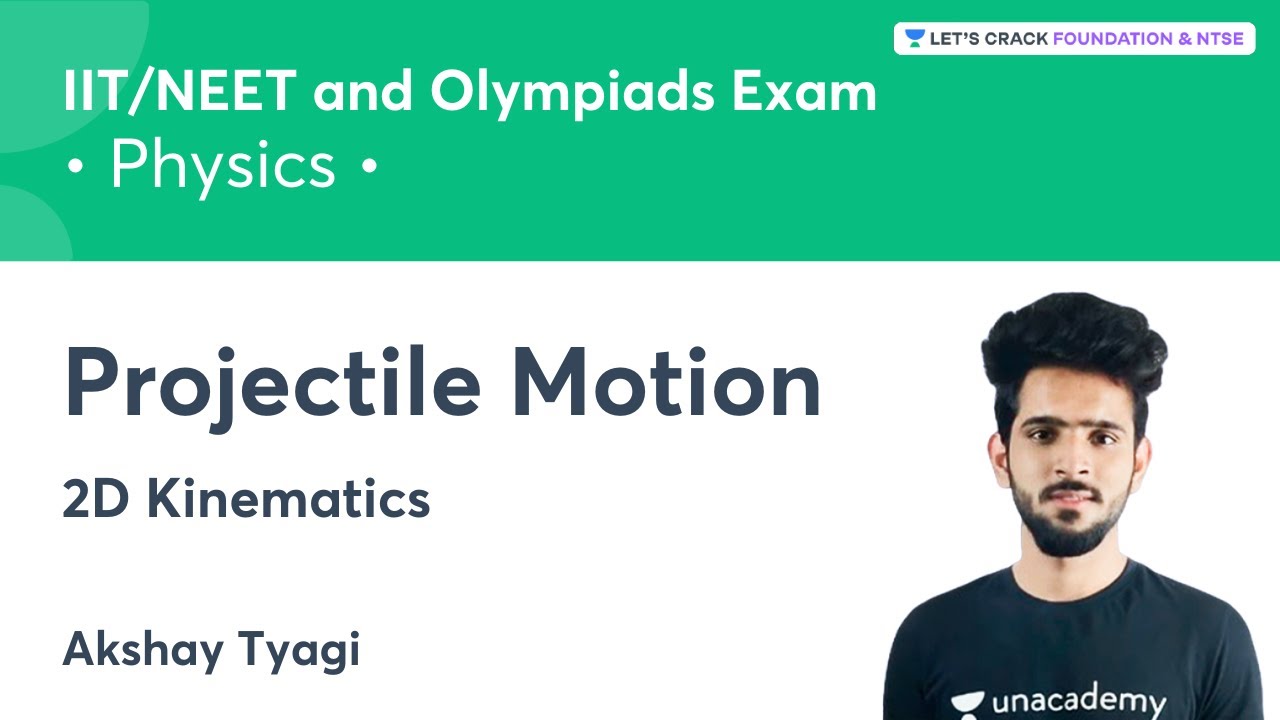 LET'S CRACK FOUNDATION & NTSE

IIT/NEET and Olympiads Exam
• Physics •

Projectile Motion

2D Kinematics

Akshay Tyagi

unacademy